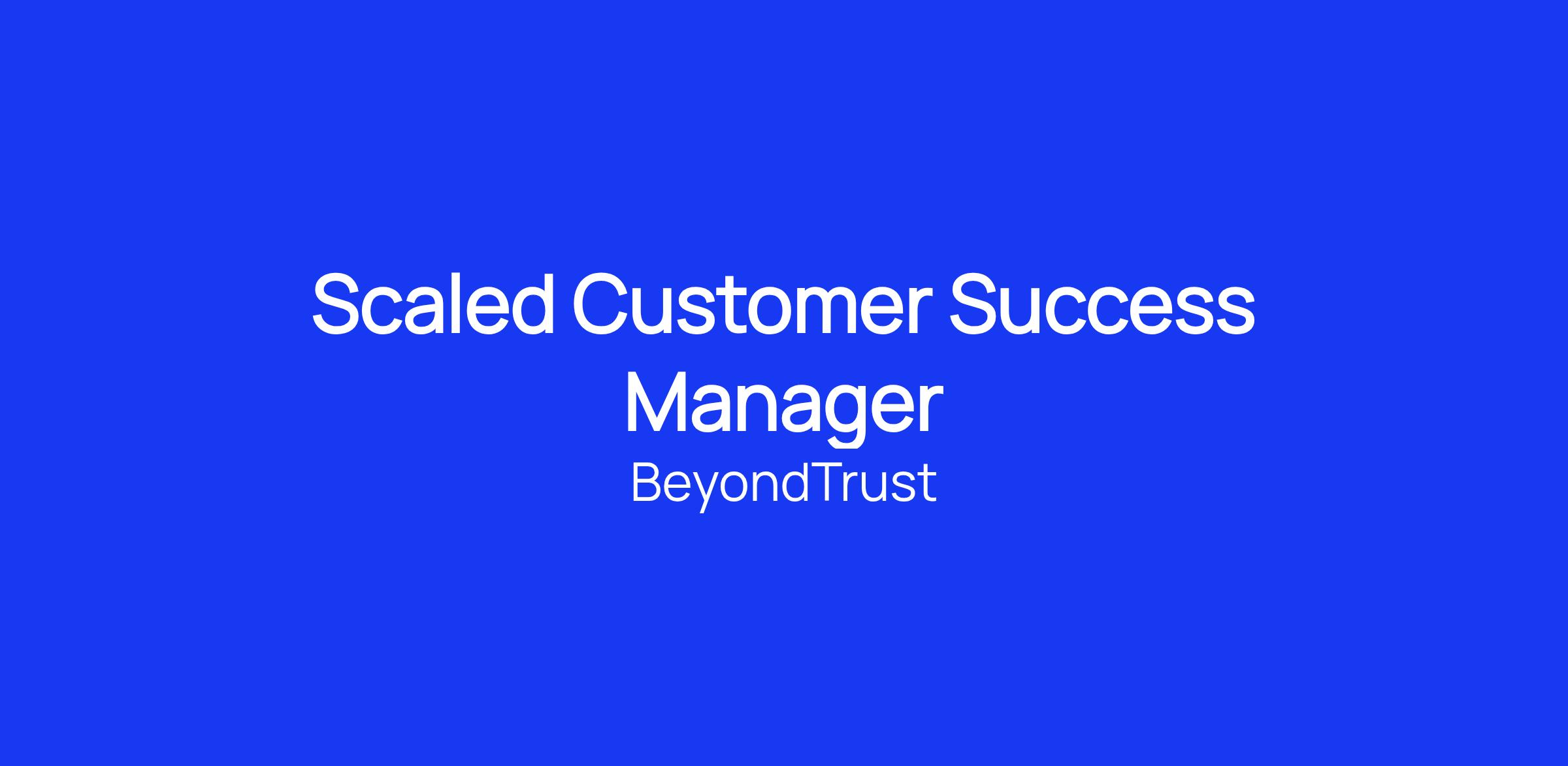 Scaled Customer Success Manager

BeyondTrust